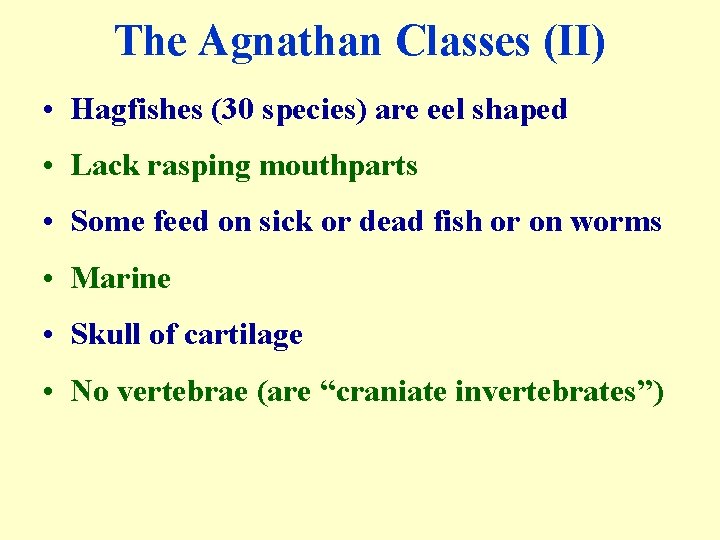 The Agnathan Classes (II)

• Hagfishes (30 species) are eel shaped

• Lack rasping mouthparts

• Some feed on sick or dead fish or on worms

• Marine

• Skull of cartilage

• No vertebrae (are “craniate invertebrates”)